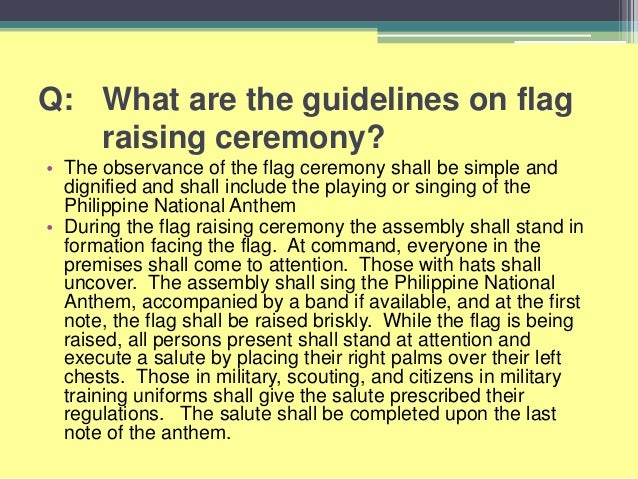 Q: What are the guidelines on flag raising ceremony?

• The observance of the flag ceremony shall be simple and dignified and shall include the playing or singing of the Philippine National Anthem
• During the flag raising ceremony the assembly shall stand in formation facing the flag. At command, everyone in the premises shall come to attention. Those with hats shall uncover. The assembly shall sing the Philippine National Anthem, accompanied by a band if available, and at the first note, the flag shall be raised briskly. While the flag is being raised, all persons present shall stand at attention and execute a salute by placing their right palms over their left chests. Those in military, scouting, and citizens in military training uniforms shall give the salute prescribed their regulations. The salute shall be completed upon the last note of the anthem.